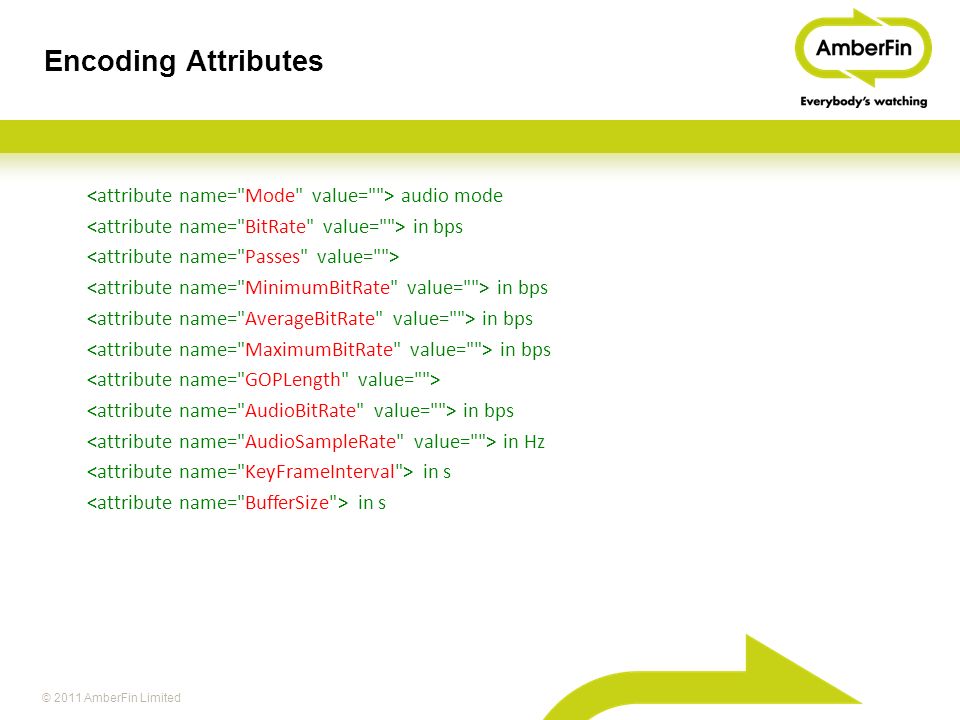 Encoding Attributes

AmberFin
Everybody's watching

<attribute name="Mode" value=""> audio mode
<attribute name="BitRate" value=""> in bps
<attribute name="Passes" value="">
<attribute name="MinimumBitRate" value=""> in bps
<attribute name="AverageBitRate" value=""> in bps
<attribute name="MaximumBitRate" value=""> in bps
<attribute name="GOPLength" value="">
<attribute name="AudioBitRate" value=""> in bps
<attribute name="AudioSampleRate" value=""> in Hz
<attribute name="KeyFrameInterval"> in s
<attribute name="BufferSize"> in s

© 2011 AmberFin Limited